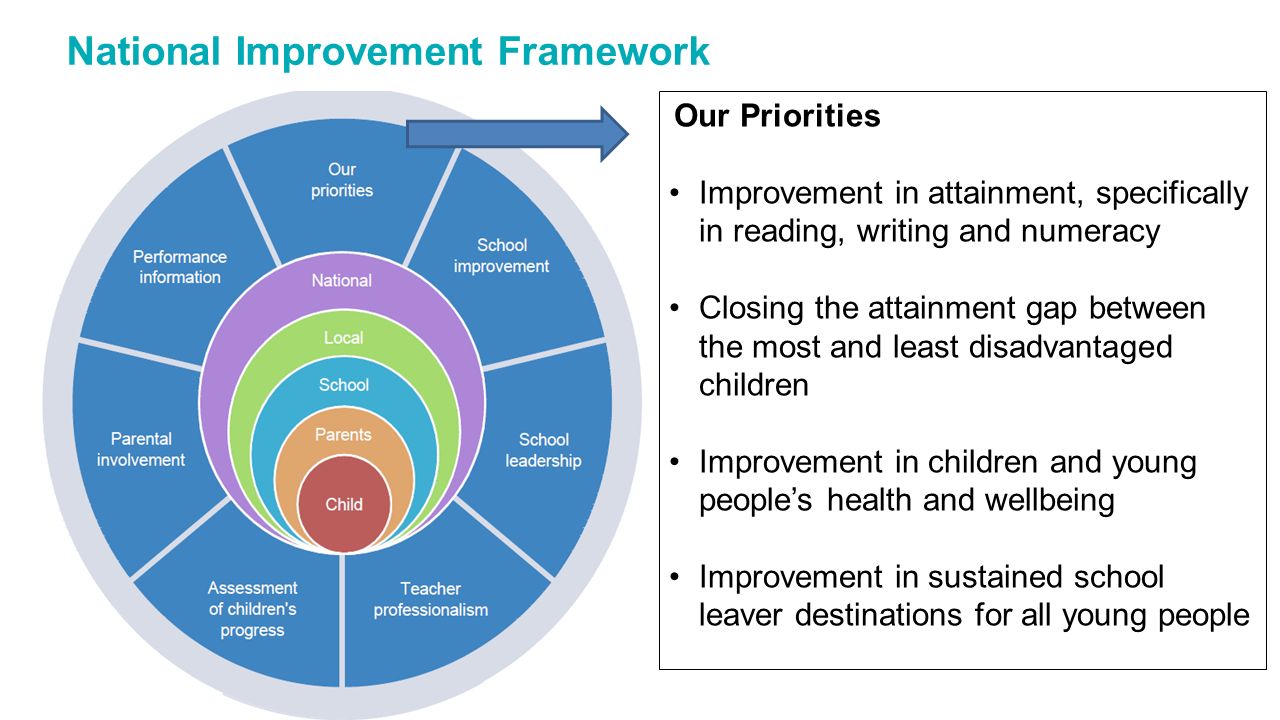 National Improvement Framework

Our priorities

School improvement

School leadership

Teacher professionalism

Assessment of children's progress

Parental involvement

Performance information

National

Local

School

Parents

Child

Our Priorities

• Improvement in attainment, specifically in reading, writing and numeracy

• Closing the attainment gap between the most and least disadvantaged children

• Improvement in children and young people's health and wellbeing

• Improvement in sustained school leaver destinations for all young people